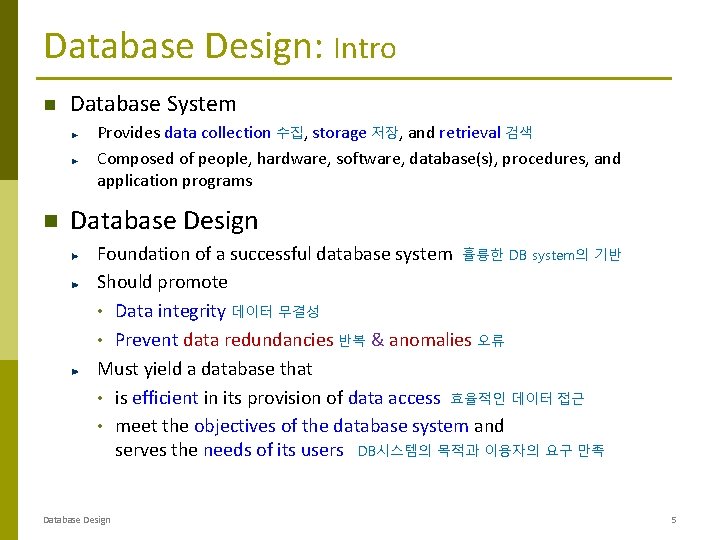 Database Design: Intro

Database System

Provides data collection 수집, storage 저장, and retrieval 검색

Composed of people, hardware, software, database(s), procedures, and application programs

Database Design

Foundation of a successful database system 훌륭한 DB system의 기반

Should promote

• Data integrity 데이터 무결성

• Prevent data redundancies 반복 & anomalies 오류

Must yield a database that

• is efficient in its provision of data access 효율적인 데이터 접근

• meet the objectives of the database system and serves the needs of its users DB시스템의 목적과 이용자의 요구 만족

Database Design

5